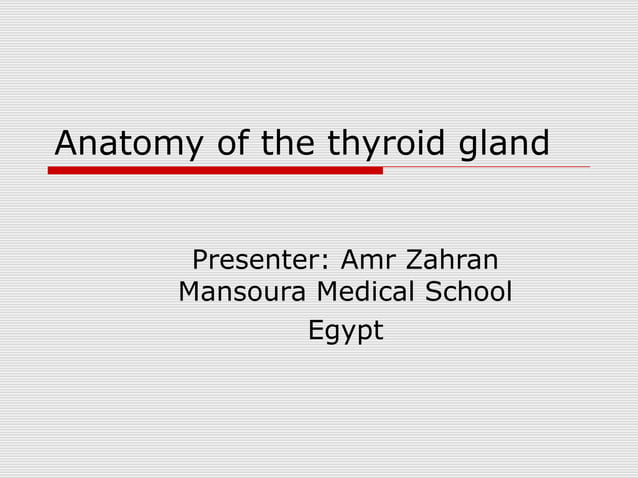 Anatomy of the thyroid gland

Presenter: Amr Zahran
Mansoura Medical School
Egypt